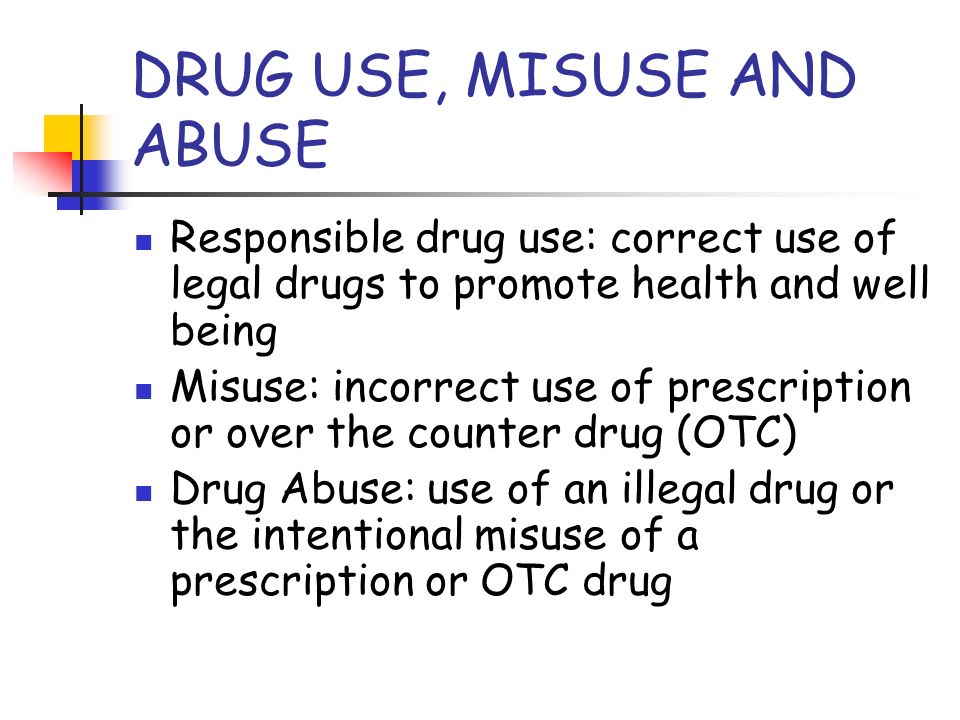 DRUG USE, MISUSE AND ABUSE

- Responsible drug use: correct use of legal drugs to promote health and well being
- Misuse: incorrect use of prescription or over the counter drug (OTC)
- Drug Abuse: use of an illegal drug or the intentional misuse of a prescription or OTC drug